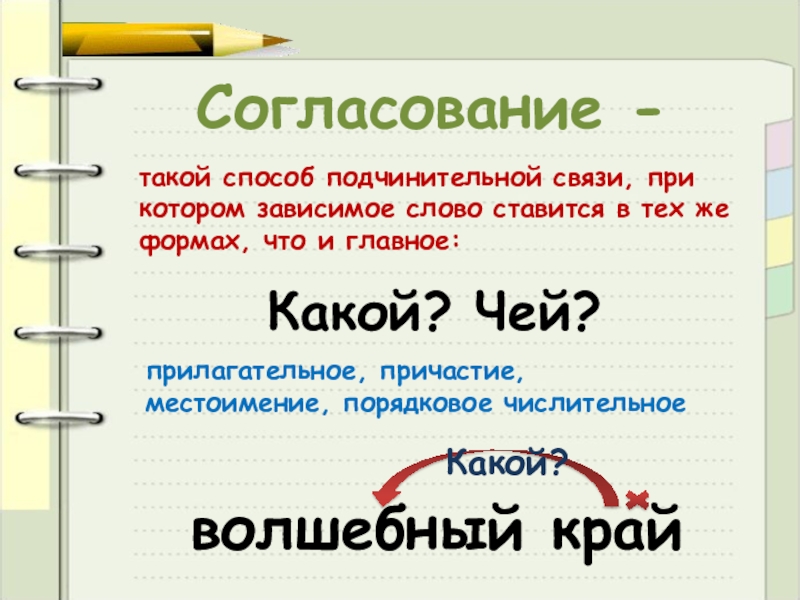 Согласование -

такой способ подчинительной связи, при котором зависимое слово ставится в тех же формах, что и главное:

Какой? Чей?

прилагательное, причастие, местоимение, порядковое числительное

Какой?

волшебный край